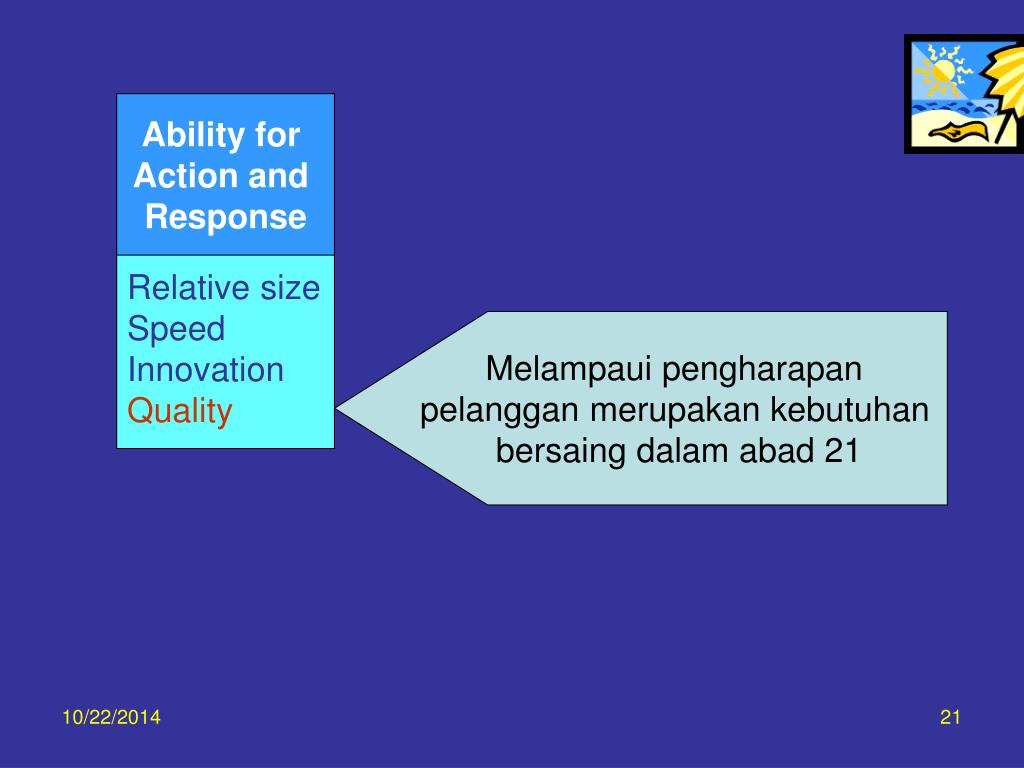 Ability for Action and Response

Relative size
Speed
Innovation
Quality

Melampaui pengharapan pelanggan merupakan kebutuhan bersaing dalam abad 21

10/22/2014

21